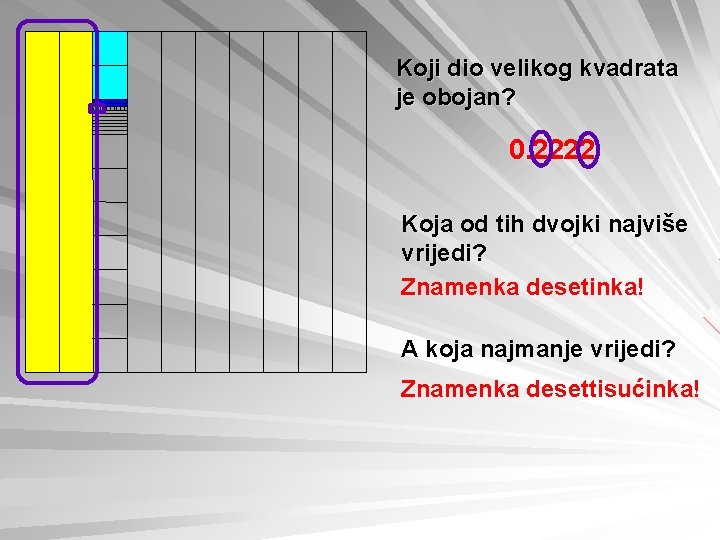 Koji dio velikog kvadrata je obojan?

0.2222

Koja od tih dvojki najviše vrijedi?

Znamenka desetinka!

A koja najmanje vrijedi?

Znamenka desettisućinka!